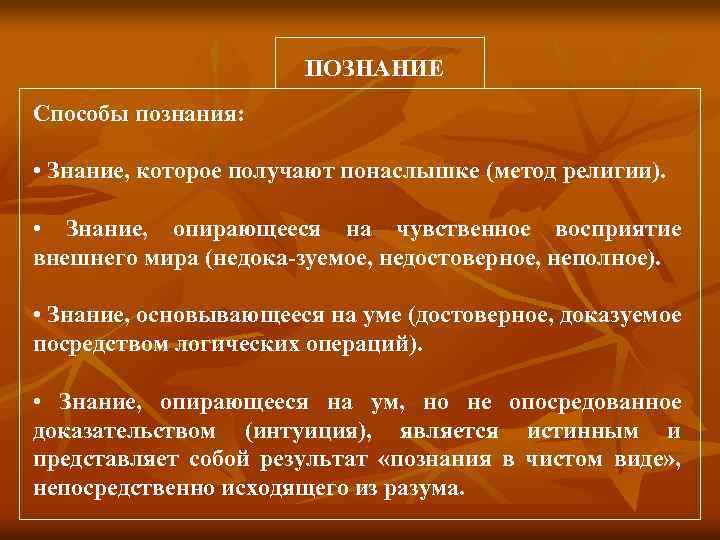 ПОЗНАНИЕ

Способы познания:

• Знание, которое получают понаслышке (метод религии).

• Знание, опирающееся на чувственное восприятие внешнего мира (недока-зуемое, недостоверное, неполное).

• Знание, основывающееся на уме (достоверное, доказуемое посредством логических операций).

• Знание, опирающееся на ум, но не опосредованное доказательством (интуиция), является истинным и представляет собой результат «познания в чистом виде», непосредственно исходящего из разума.